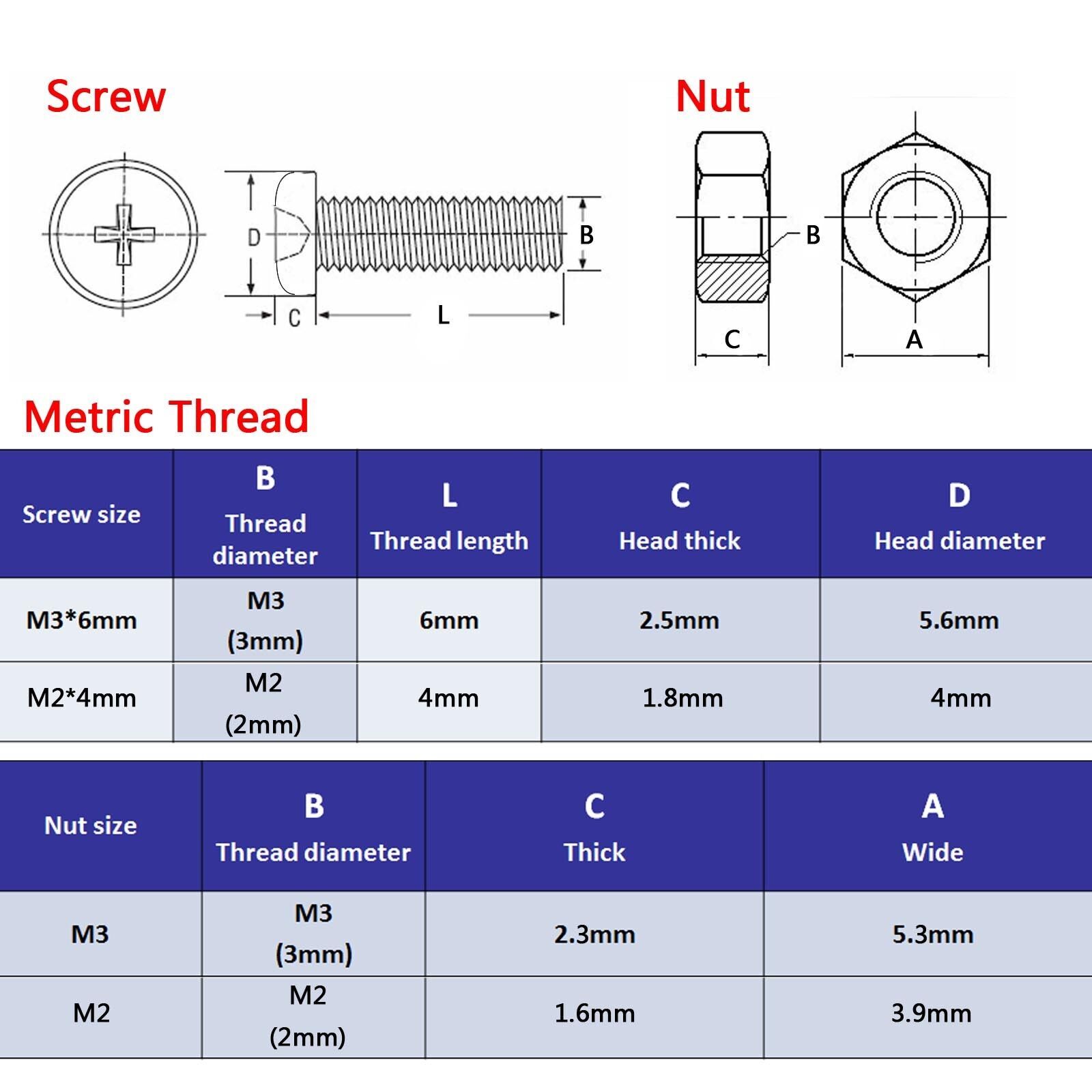 Screw

D B C L

Nut

B C A

Metric Thread

| Screw size | B Thread diameter | L Thread length | C Head thick | D Head diameter |
|---|---|---|---|---|
| M3*6mm | M3 (3mm) | 6mm | 2.5mm | 5.6mm |
| M2*4mm | M2 (2mm) | 4mm | 1.8mm | 4mm |

| Nut size | B Thread diameter | C Thick | A Wide |
|---|---|---|---|
| M3 | M3 (3mm) | 2.3mm | 5.3mm |
| M2 | M2 (2mm) | 1.6mm | 3.9mm |